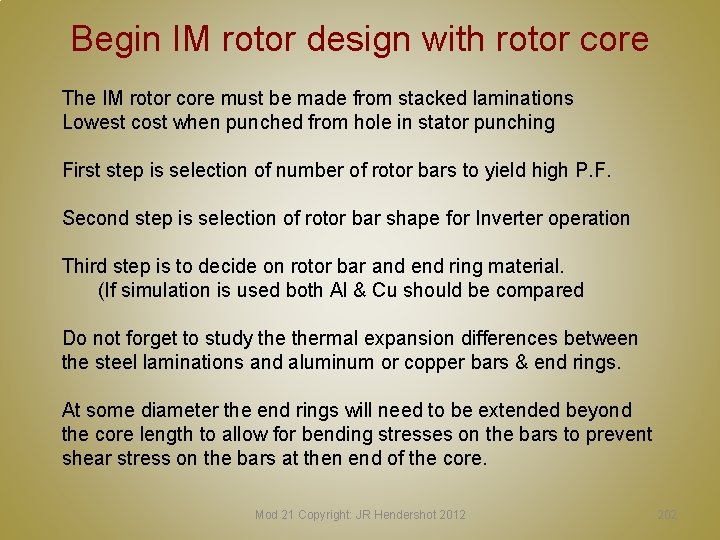 Begin IM rotor design with rotor core

The IM rotor core must be made from stacked laminations
Lowest cost when punched from hole in stator punching

First step is selection of number of rotor bars to yield high P.F.

Second step is selection of rotor bar shape for Inverter operation

Third step is to decide on rotor bar and end ring material.
(If simulation is used both Al & Cu should be compared

Do not forget to study the thermal expansion differences between the steel laminations and aluminum or copper bars & end rings.

At some diameter the end rings will need to be extended beyond the core length to allow for bending stresses on the bars to prevent shear stress on the bars at then end of the core.

Mod 21 Copyright: JR Hendershot 2012

202